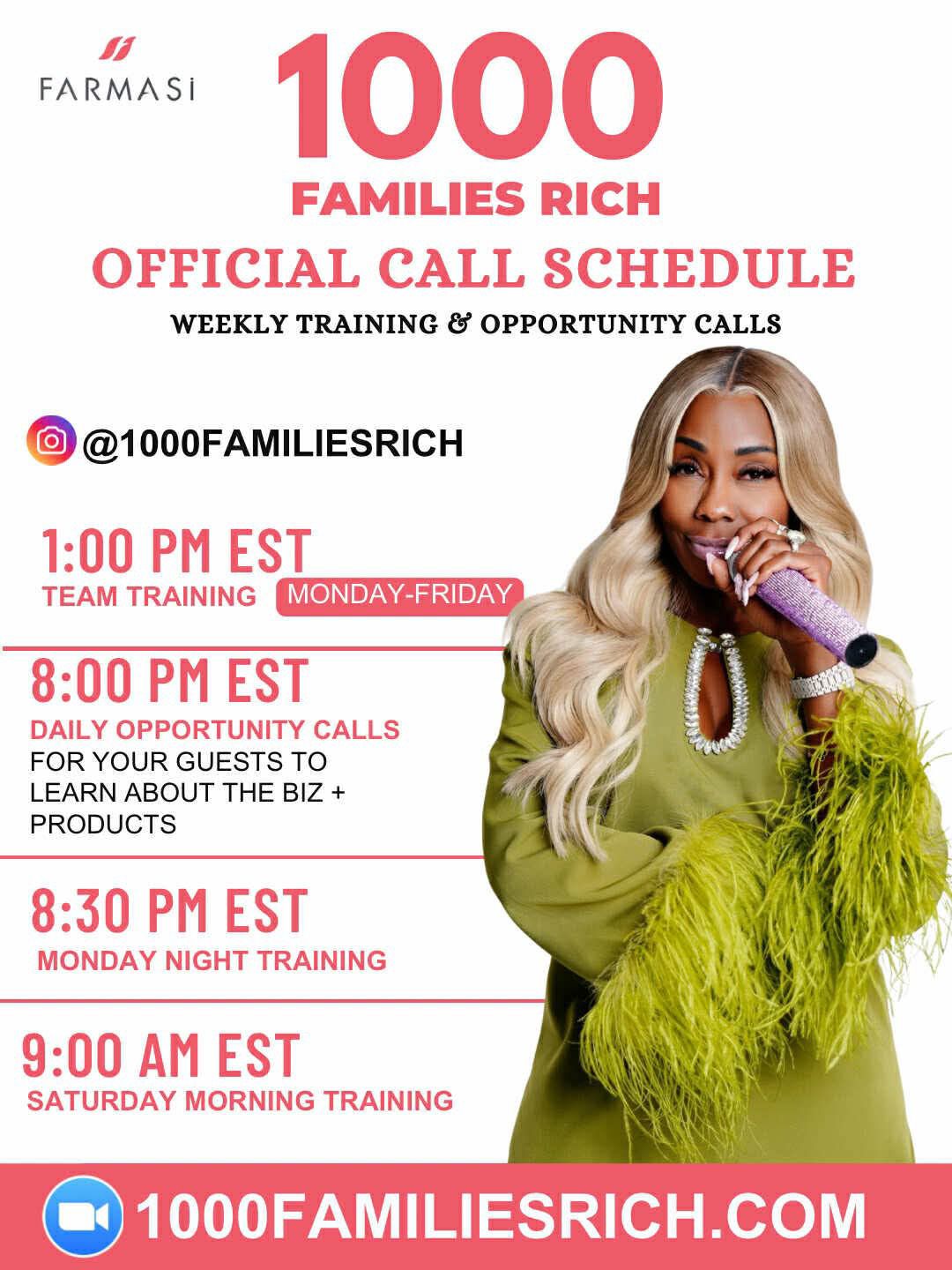 FARMASİ

1000
FAMILIES RICH
OFFICIAL CALL SCHEDULE
WEEKLY TRAINING & OPPORTUNITY CALLS

@1000FAMILIESRICH

1:00 PM EST
TEAM TRAINING MONDAY-FRIDAY

8:00 PM EST
DAILY OPPORTUNITY CALLS
FOR YOUR GUESTS TO LEARN ABOUT THE BIZ + PRODUCTS

8:30 PM EST
MONDAY NIGHT TRAINING

9:00 AM EST
SATURDAY MORNING TRAINING

1000FAMILIESRICH.COM